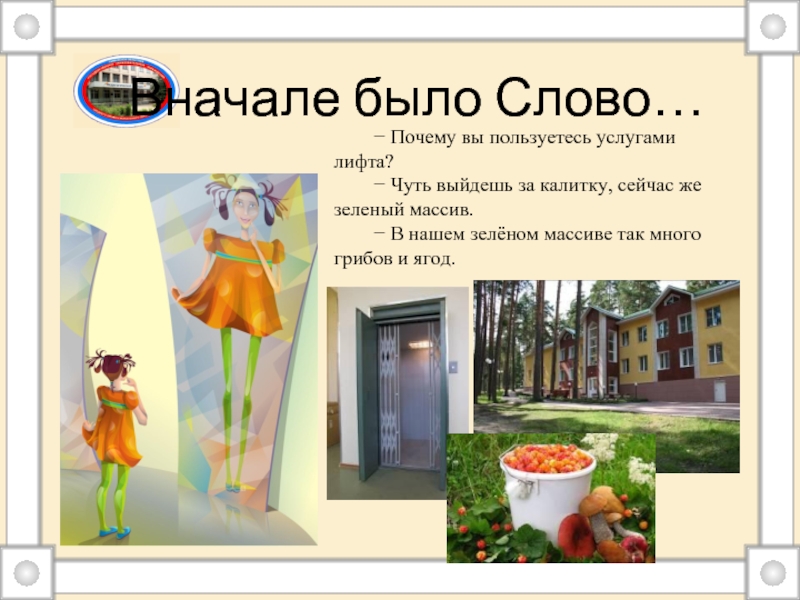 Вначале было Слово…

− Почему вы пользуетесь услугами лифта?

− Чуть выйдешь за калитку, сейчас же зеленый массив.

− В нашем зелёном массиве так много грибов и ягод.